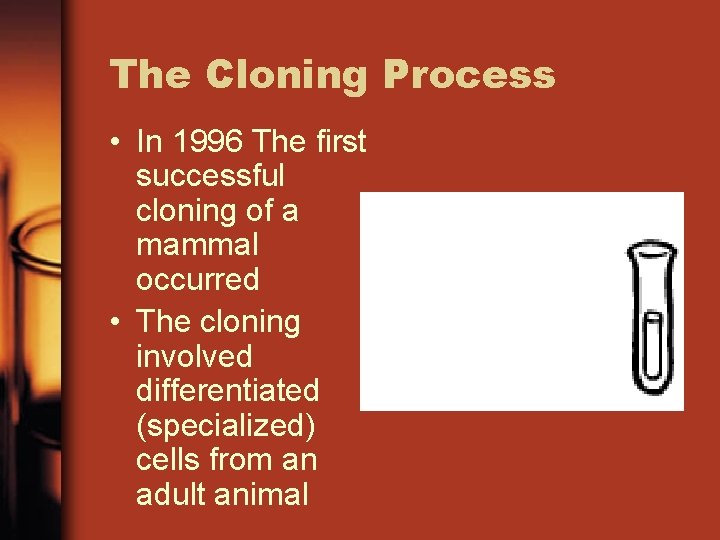 The Cloning Process

• In 1996 The first successful cloning of a mammal occurred
• The cloning involved differentiated (specialized) cells from an adult animal